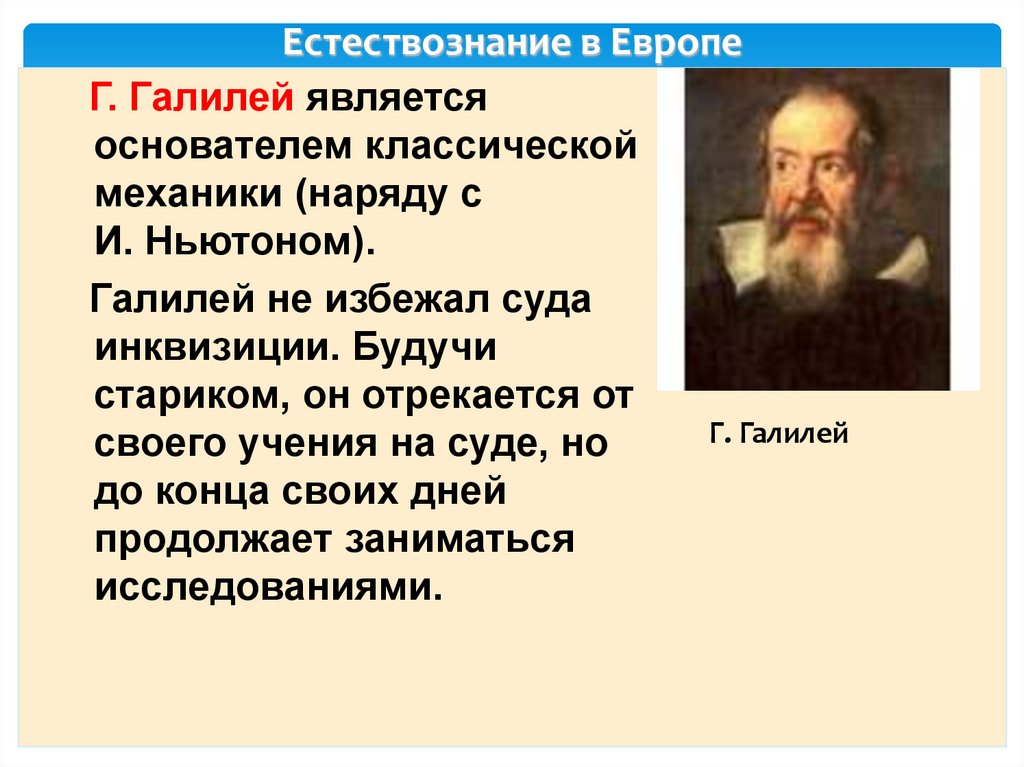 Естествознание в Европе

Г. Галилей является основателем классической механики (наряду с И. Ньютоном).

Галилей не избежал суда инквизиции. Будучи стариком, он отрекается от своего учения на суде, но до конца своих дней продолжает заниматься исследованиями.

Г. Галилей